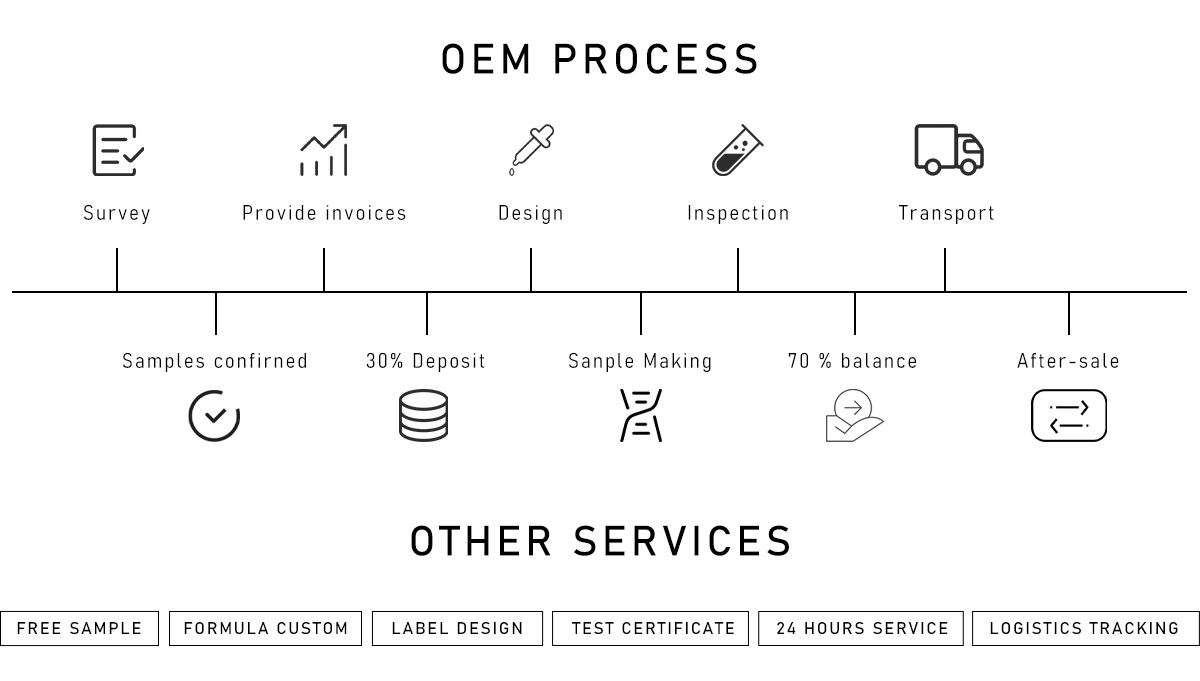 OEM PROCESS

Survey

Provide invoices

Design

Inspection

Transport

Samples confirned

30% Deposit

Sanple Making

70 % balance

After-sale

OTHER SERVICES

FREE SAMPLE

FORMULA CUSTOM

LABEL DESIGN

TEST CERTIFICATE

24 HOURS SERVICE

LOGISTICS TRACKING